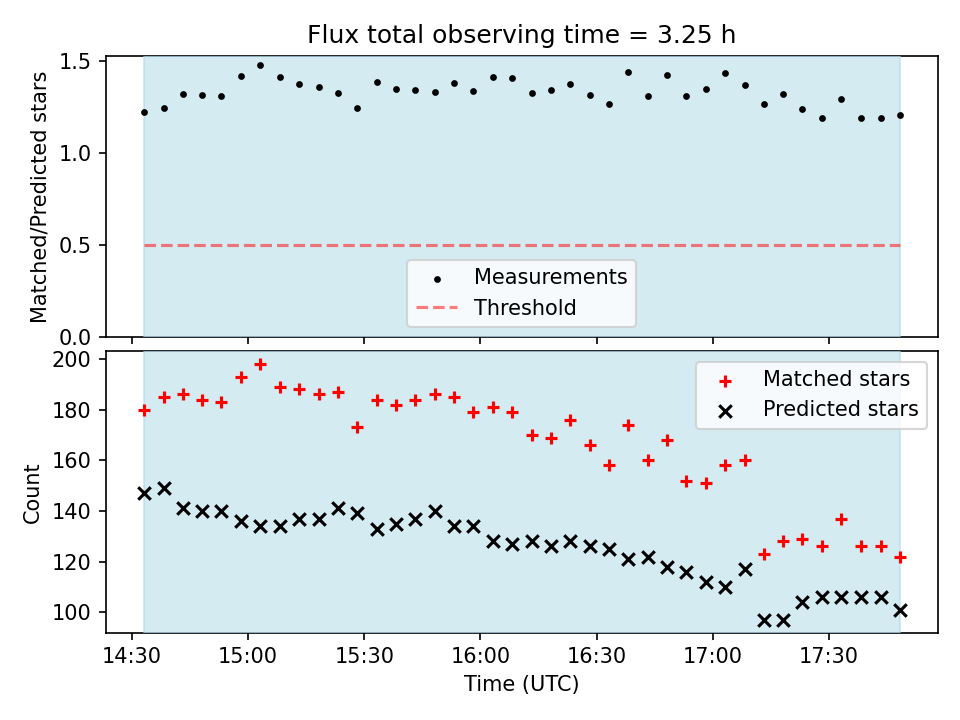 Flux total observing time = 3.25 h

Matched/Predicted stars

1.5
1.0
0.5
0.0

Measurements
Threshold

Count

200
180
160
140
120
100

Matched stars
Predicted stars

14:30
15:00
15:30
16:00
16:30
17:00
17:30

Time (UTC)